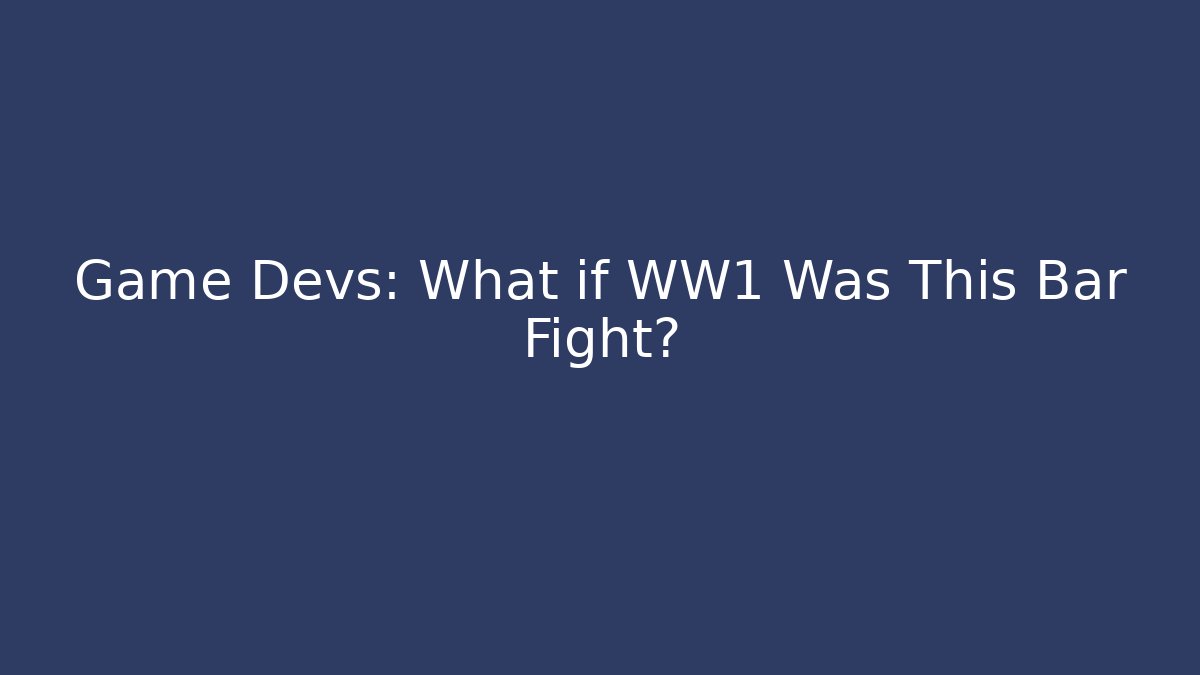 Game Devs: What if WW1 Was This Bar Fight?